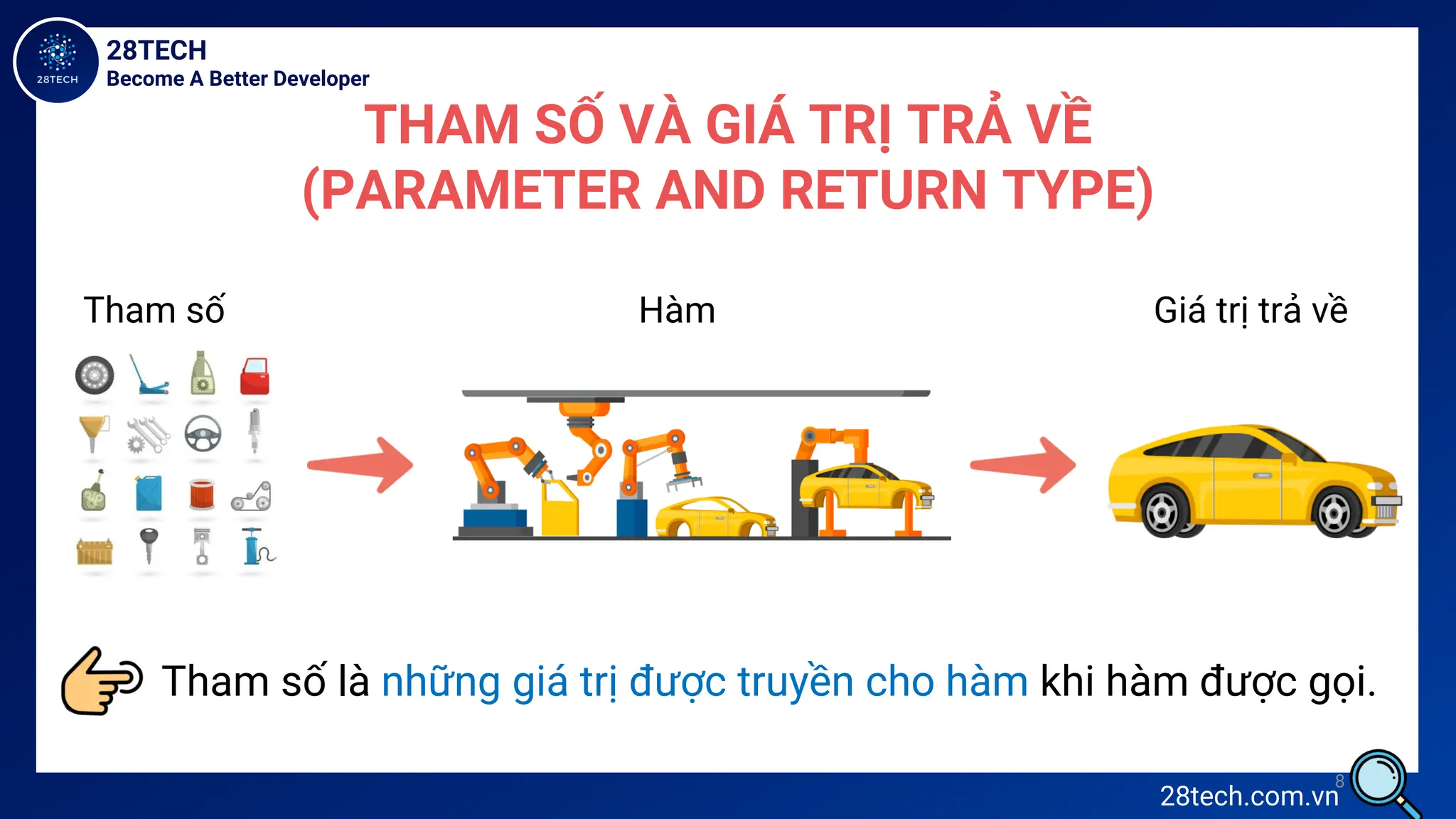 28TECH

28TECH
Become A Better Developer

THAM SỐ VÀ GIÁ TRỊ TRẢ VỀ
(PARAMETER AND RETURN TYPE)

Tham số

Hàm

Giá trị trả về

Tham số là những giá trị được truyền cho hàm khi hàm được gọi.

8

28tech.com.vn